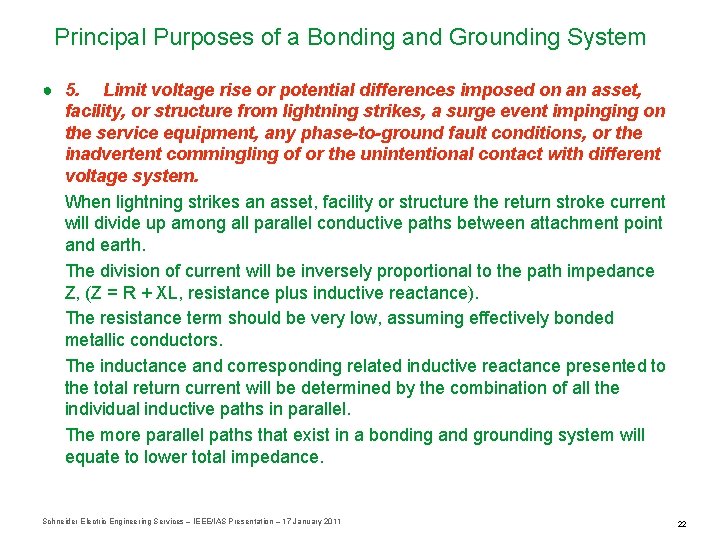 Principal Purposes of a Bonding and Grounding System

● 5. Limit voltage rise or potential differences imposed on an asset, facility, or structure from lightning strikes, a surge event impinging on the service equipment, any phase-to-ground fault conditions, or the inadvertent commingling of or the unintentional contact with different voltage system.

When lightning strikes an asset, facility or structure the return stroke current will divide up among all parallel conductive paths between attachment point and earth.

The division of current will be inversely proportional to the path impedance Z, (Z = R + XL, resistance plus inductive reactance).

The resistance term should be very low, assuming effectively bonded metallic conductors.

The inductance and corresponding related inductive reactance presented to the total return current will be determined by the combination of all the individual inductive paths in parallel.

The more parallel paths that exist in a bonding and grounding system will equate to lower total impedance.

Schneider Electric Engineering Services – IEEE/IAS Presentation – 17 January 2011

22